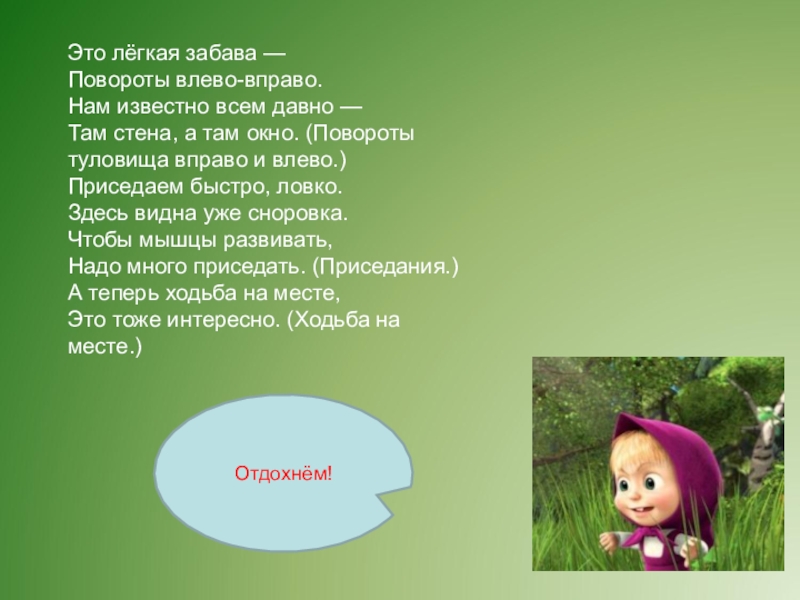 Это лёгкая забава —
Повороты влево-вправо.
Нам известно всем давно —
Там стена, а там окно. (Повороты туловища вправо и влево.)
Приседаем быстро, ловко.
Здесь видна уже сноровка.
Чтобы мышцы развивать,
Надо много приседать. (Приседания.)
А теперь ходьба на месте,
Это тоже интересно. (Ходьба на месте.)

Отдохнём!